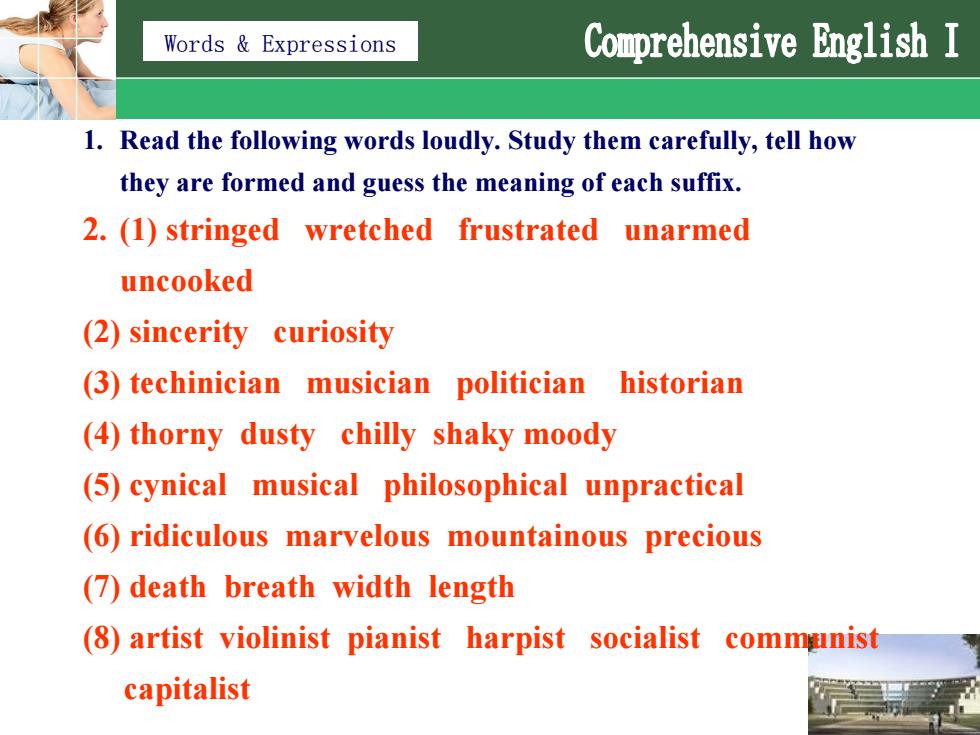 Words & Expressions

Comprehensive English I

1. Read the following words loudly. Study them carefully, tell how they are formed and guess the meaning of each suffix.

2. (1) stringed wretched frustrated unarmed uncooked

(2) sincerity curiosity

(3) techinician musician politician historian

(4) thorny dusty chilly shaky moody

(5) cynical musical philosophical unpractical

(6) ridiculous marvelous mountainous precious

(7) death breath width length

(8) artist violinist pianist harpist socialist communist capitalist